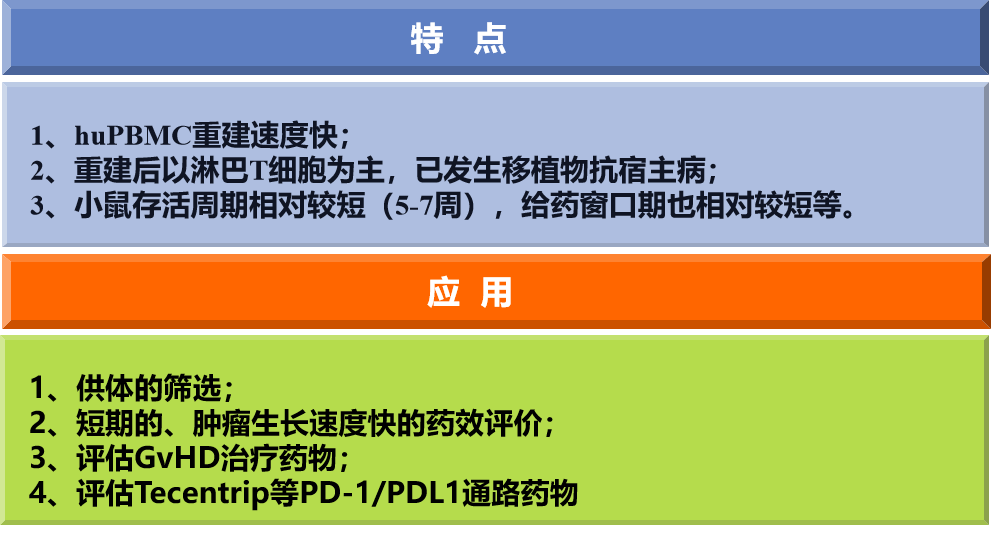 特 点

1、huPBMC重建速度快；
2、重建后以淋巴T细胞为主，已发生移植物抗宿主病；
3、小鼠存活周期相对较短（5-7周），给药窗口期也相对较短等。

应 用

1、供体的筛选；
2、短期的、肿瘤生长速度快的药效评价；
3、评估GvHD治疗药物；
4、评估Tecentrip等PD-1/PDL1通路药物